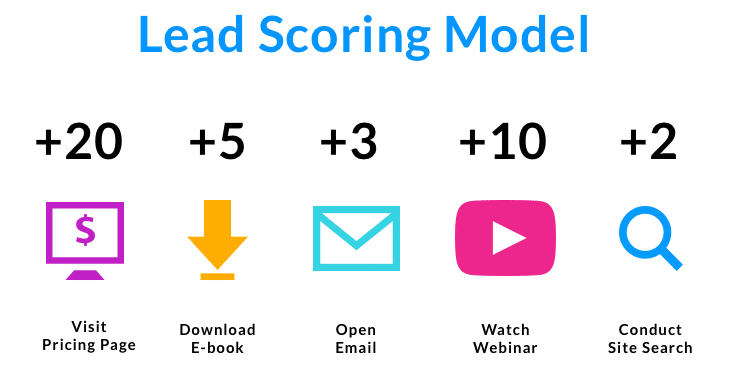 Lead Scoring Model

+20
$
Visit Pricing Page

+5
Download E-book

+3
Open Email

+10
Watch Webinar

+2
Conduct Site Search